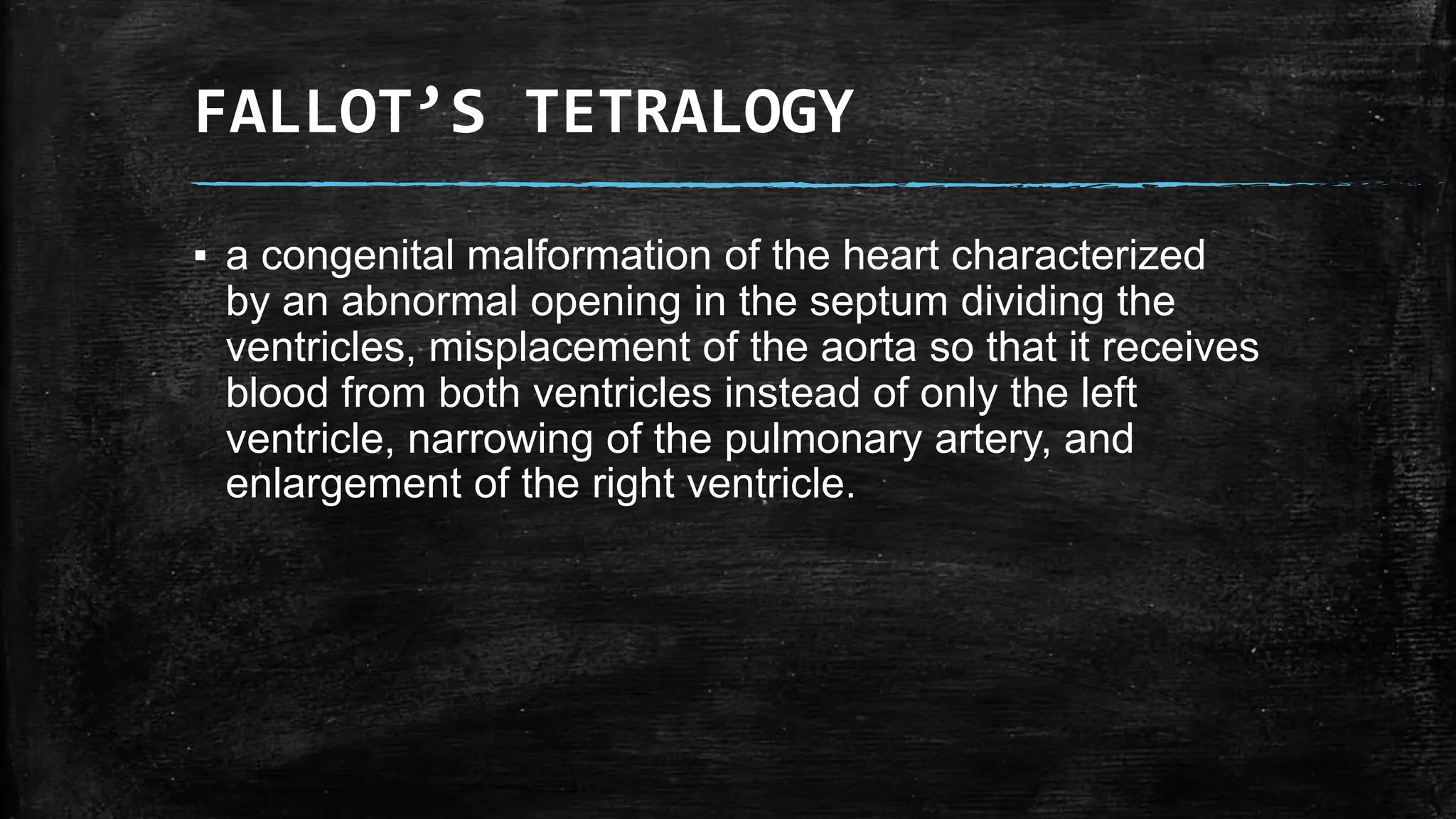 FALLOT’S TETRALOGY

▪ a congenital malformation of the heart characterized by an abnormal opening in the septum dividing the ventricles, misplacement of the aorta so that it receives blood from both ventricles instead of only the left ventricle, narrowing of the pulmonary artery, and enlargement of the right ventricle.